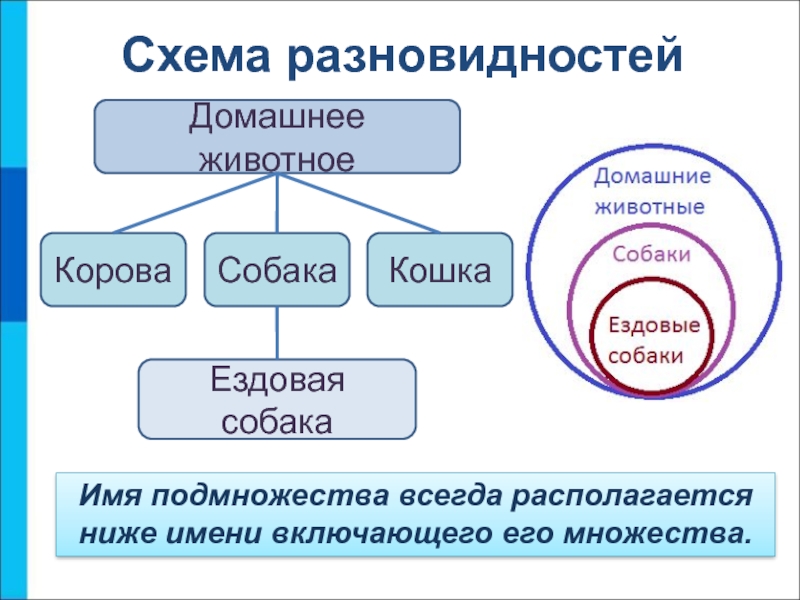 Схема разновидностей

Домашнее животное

Корова

Собака

Кошка

Ездовая собака

Домашние животные

Собаки

Ездовые собаки

Имя подмножества всегда располагается ниже имени включающего его множества.